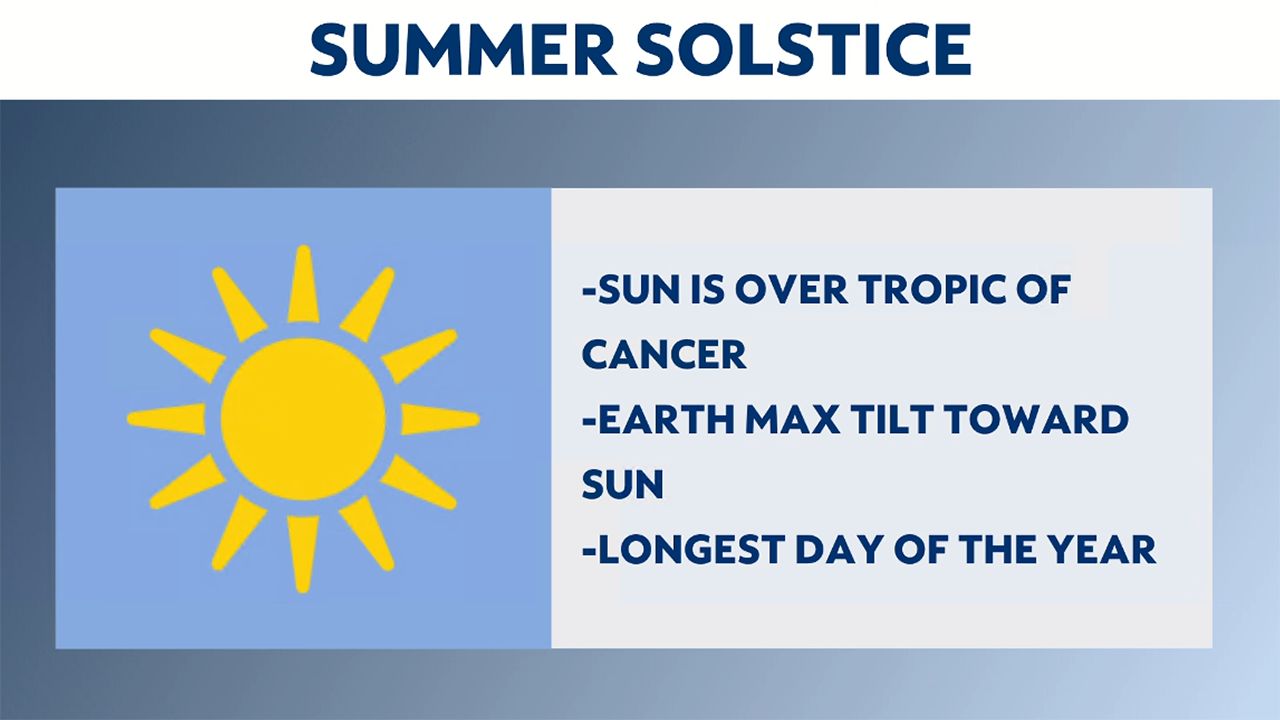 SUMMER SOLSTICE

-SUN IS OVER TROPIC OF CANCER
-EARTH MAX TILT TOWARD SUN
-LONGEST DAY OF THE YEAR